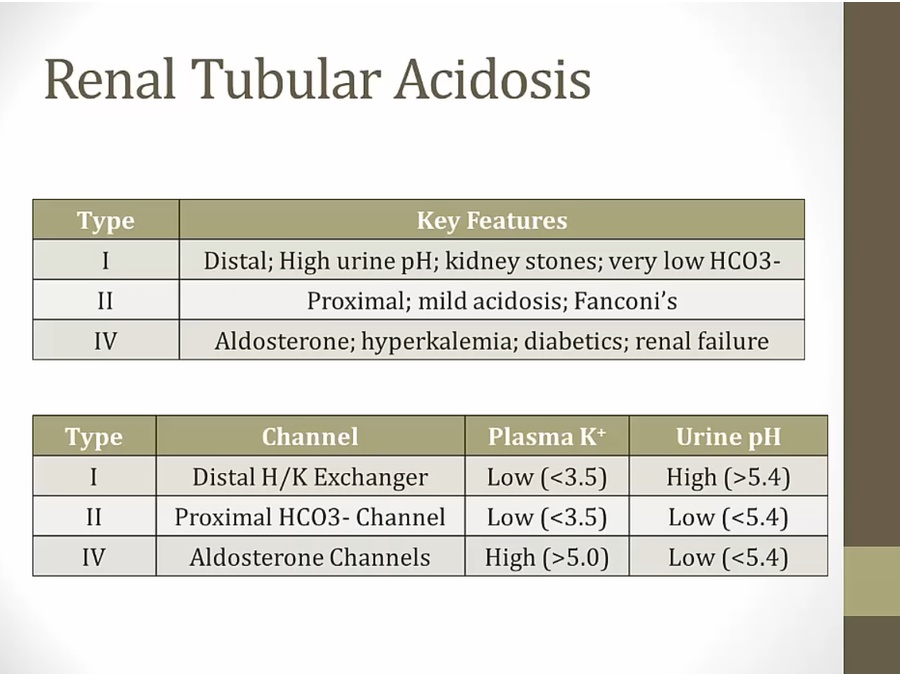 Renal Tubular Acidosis

| Type | Key Features |
|---|---|
| I | Distal; High urine pH; kidney stones; very low HCO3- |
| II | Proximal; mild acidosis; Fanconi's |
| IV | Aldosterone; hyperkalemia; diabetics; renal failure |

| Type | Channel | Plasma $K^+$ | Urine pH |
|---|---|---|---|
| I | Distal H/K Exchanger | Low (<3.5) | High (>5.4) |
| II | Proximal HCO3- Channel | Low (<3.5) | Low (<5.4) |
| IV | Aldosterone Channels | High (>5.0) | Low (<5.4) |